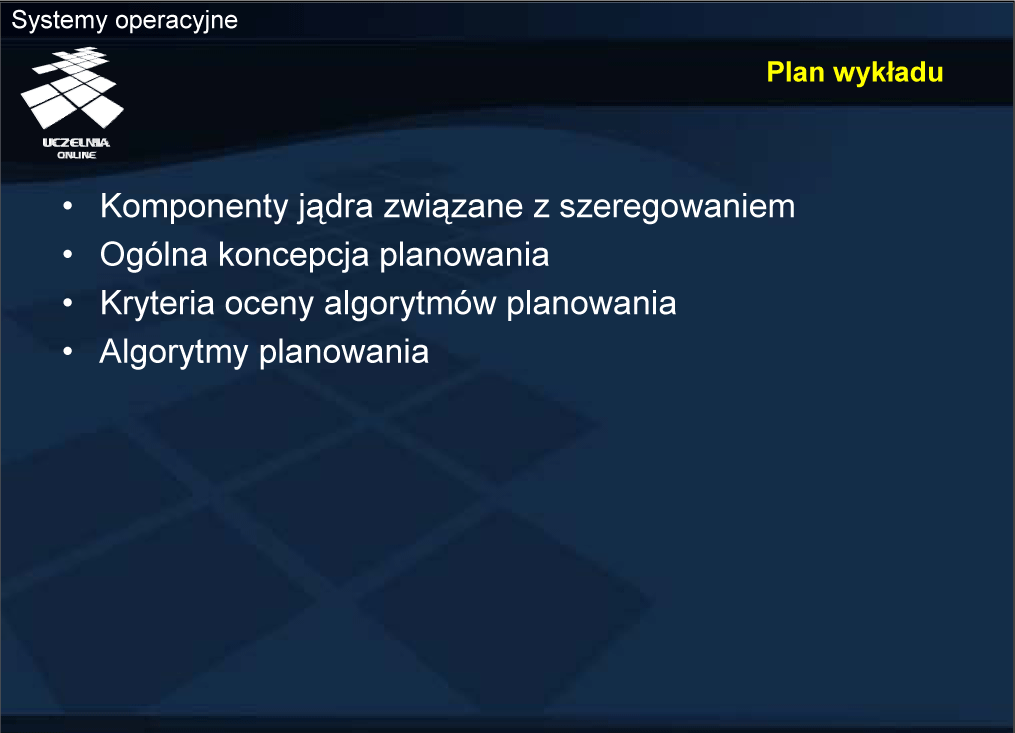 Systemy operacyjne

UCZELNIA ONLINE

Plan wykładu

• Komponenty jądra związane z szeregowaniem
• Ogólna koncepcja planowania
• Kryteria oceny algorytmów planowania
• Algorytmy planowania